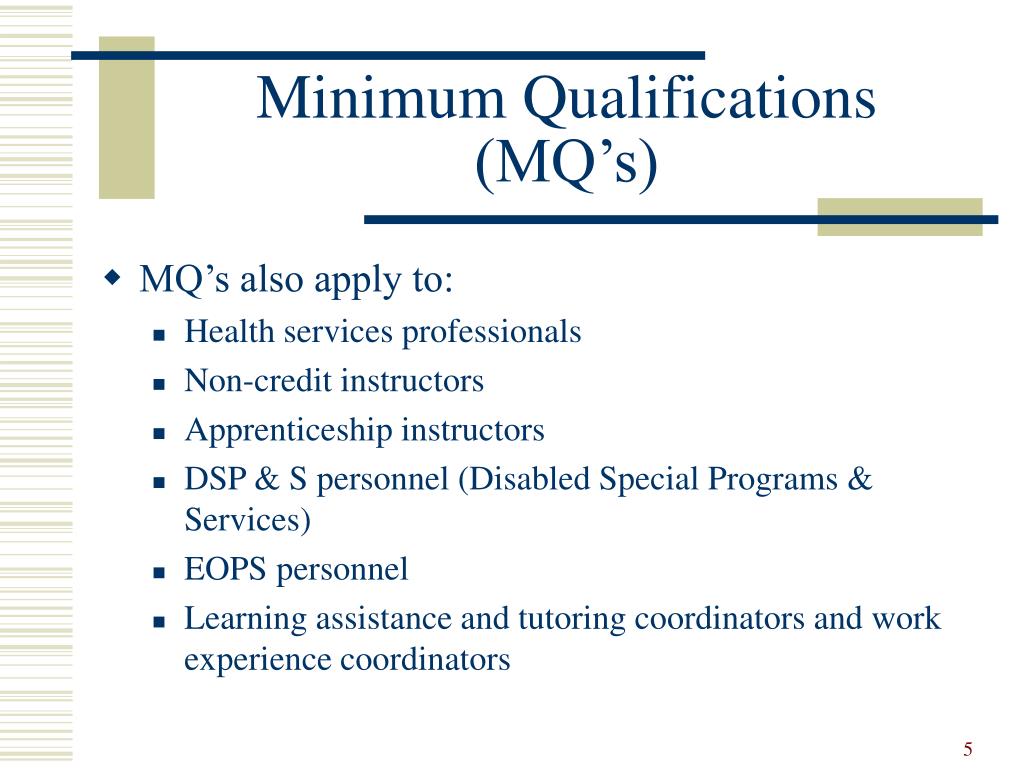 Minimum Qualifications (MQ’s)

MQ’s also apply to:

Health services professionals

Non-credit instructors

Apprenticeship instructors

DSP & S personnel (Disabled Special Programs & Services)

EOPS personnel

Learning assistance and tutoring coordinators and work experience coordinators

5